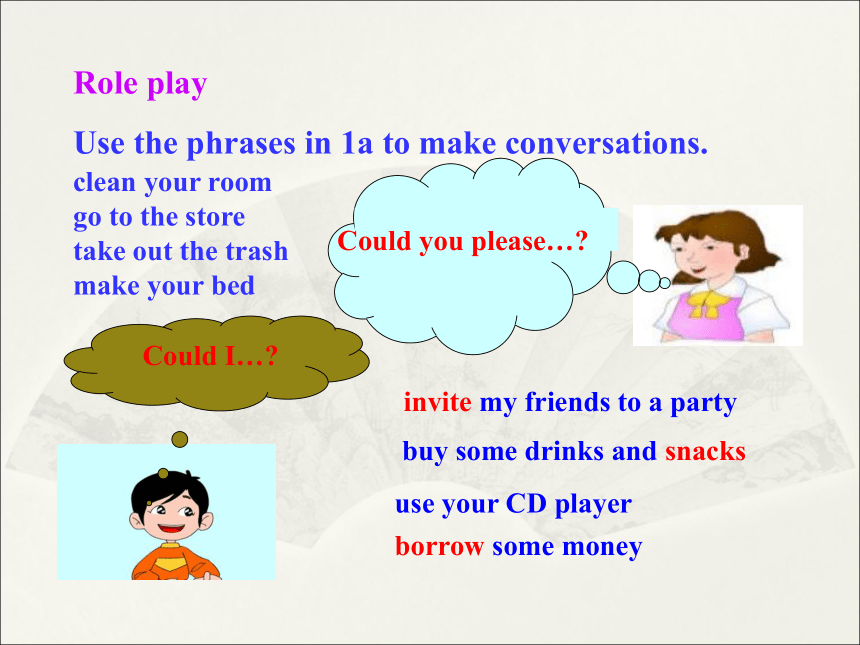 Role play

Use the phrases in 1a to make conversations.

clean your room
go to the store
take out the trash
make your bed

Could you please…?

Could I…?

invite my friends to a party

buy some drinks and snacks

use your CD player

borrow some money